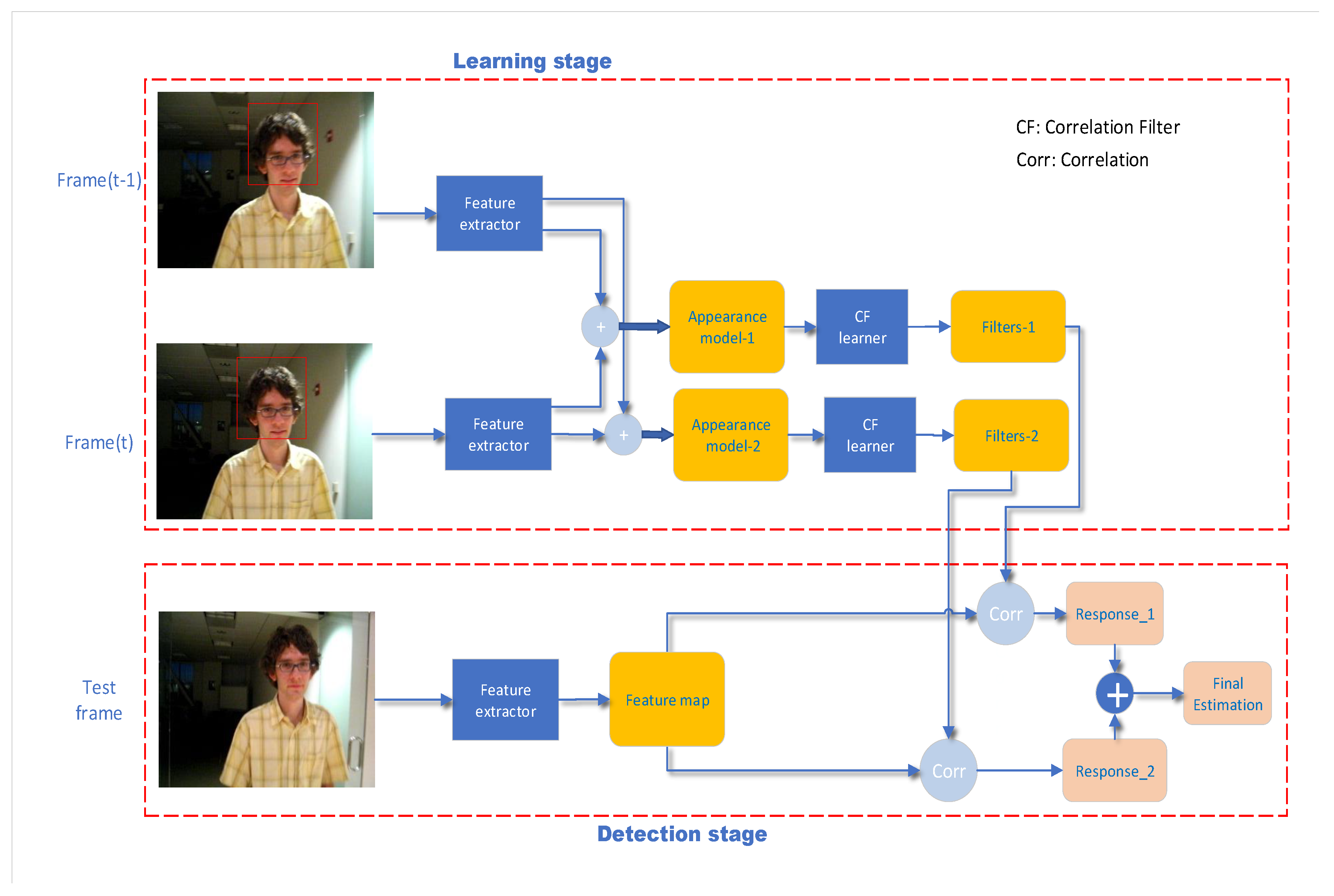 Learning stage

CF: Correlation Filter

Corr: Correlation

Frame(t-1)

Feature extractor

+

Appearance model-1

CF learner

Filters-1

Frame(t)

Feature extractor

+

Appearance model-2

CF learner

Filters-2

Test frame

Feature extractor

Feature map

Corr

Response_1

+

Final Estimation

Corr

Response_2

Detection stage